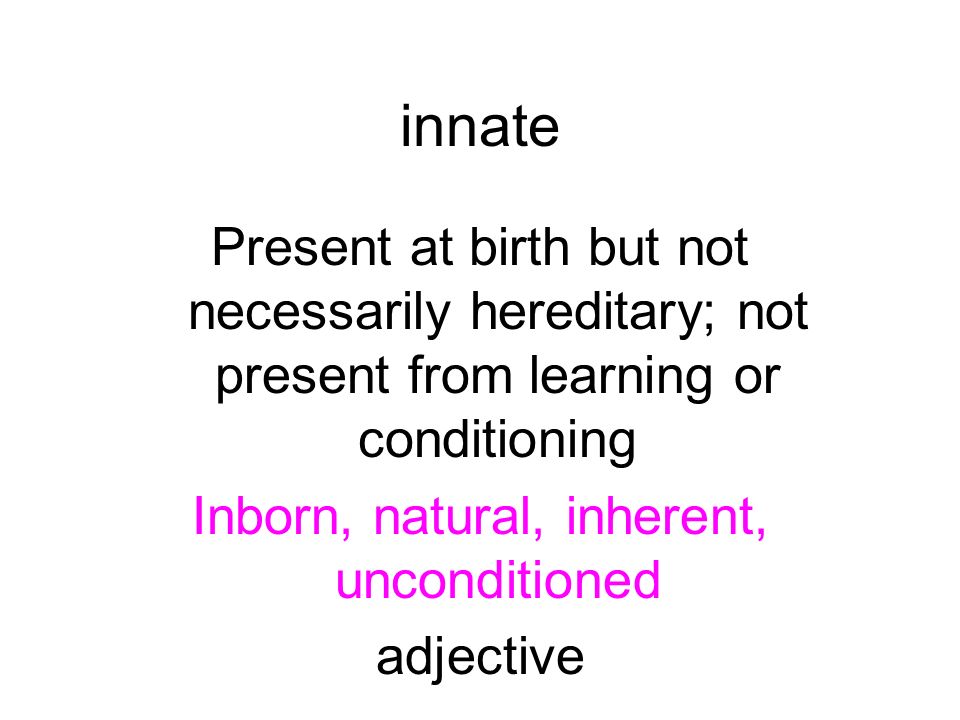 innate

Present at birth but not necessarily hereditary; not present from learning or conditioning

Inborn, natural, inherent, unconditioned

adjective